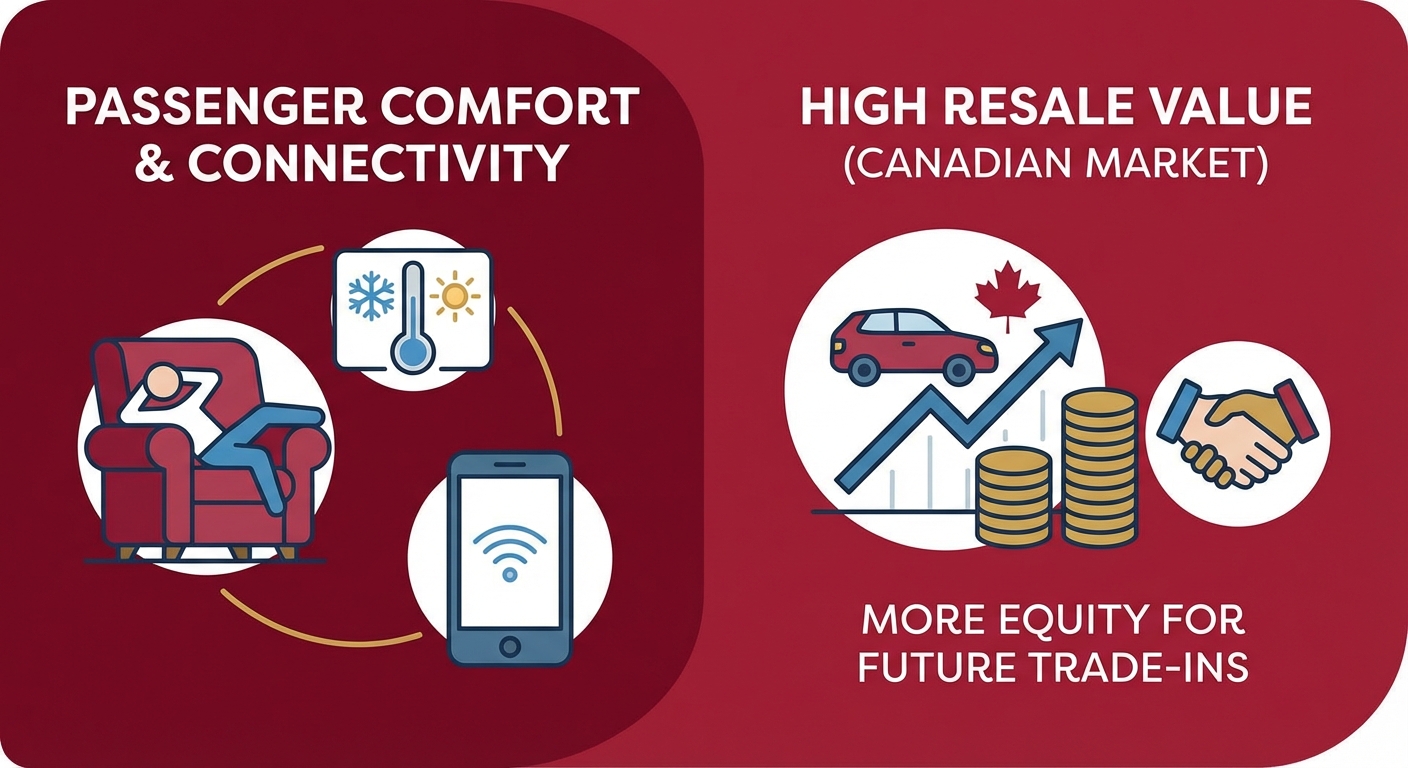 PASSENGER COMFORT & CONNECTIVITY

HIGH RESALE VALUE (CANADIAN MARKET)

MORE EQUITY FOR FUTURE TRADE-INS